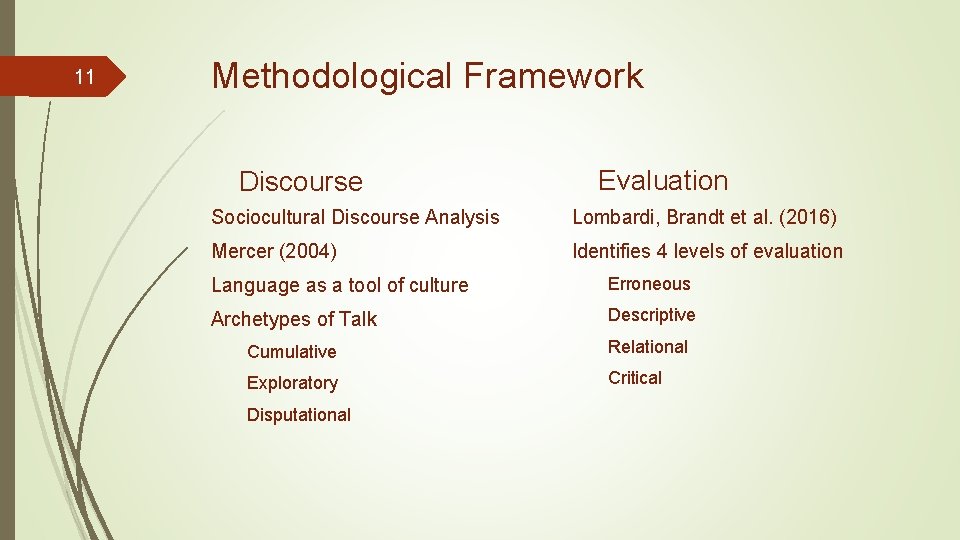 11

Methodological Framework

Discourse

Sociocultural Discourse Analysis

Mercer (2004)

Language as a tool of culture

Archetypes of Talk

Cumulative

Exploratory

Disputational

Evaluation

Lombardi, Brandt et al. (2016)

Identifies 4 levels of evaluation

Erroneous

Descriptive

Relational

Critical